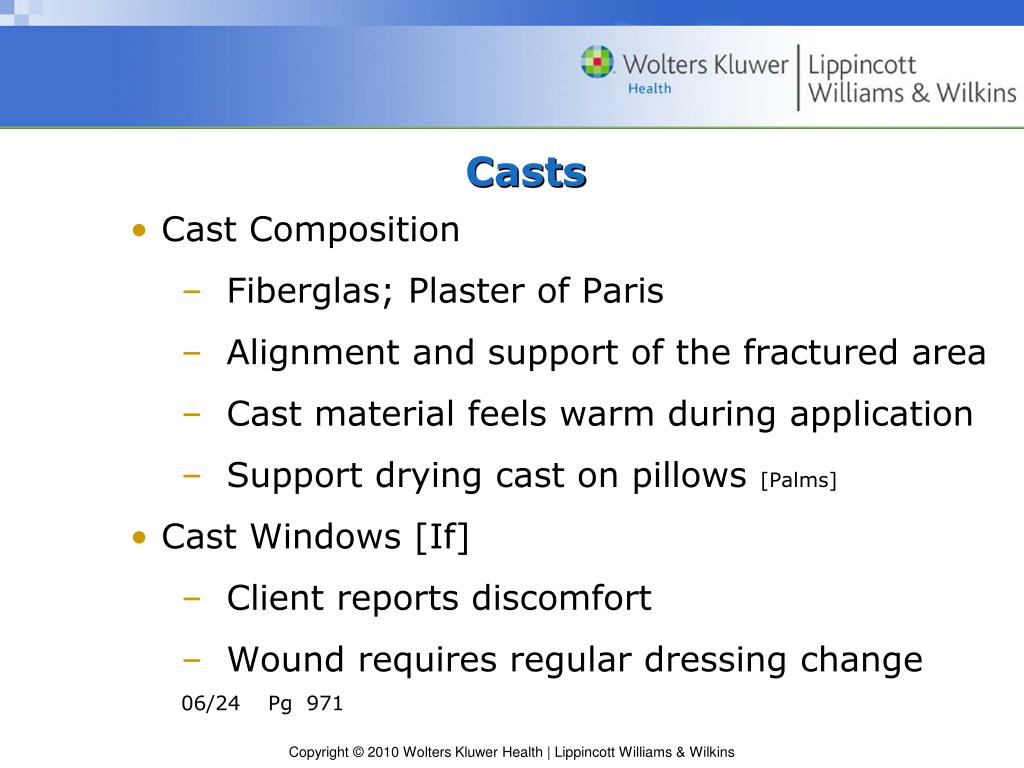 Wolters Kluwer Health | Lippincott Williams & Wilkins

Casts

• Cast Composition
– Fiberglas; Plaster of Paris
– Alignment and support of the fractured area
– Cast material feels warm during application
– Support drying cast on pillows [Palms]
• Cast Windows [If]
– Client reports discomfort
– Wound requires regular dressing change

06/24 Pg 971

Copyright © 2010 Wolters Kluwer Health | Lippincott Williams & Wilkins